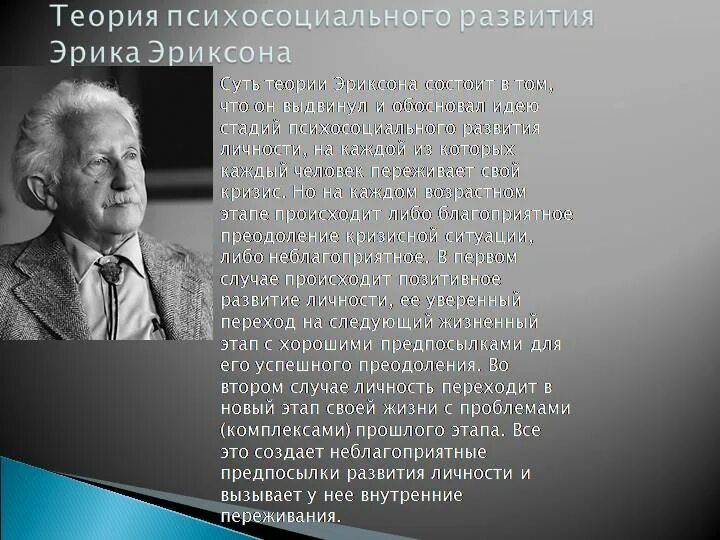 Теория психосоциального развития Эрика Эриксона

Суть теории Эриксона состоит в том, что он выдвинул и обосновал идею стадий психосоциального развития личности, на каждой из которых каждый человек переживает свой кризис. Но на каждом возрастном этапе происходит либо благоприятное преодоление кризисной ситуации, либо неблагоприятное. В первом случае происходит позитивное развитие личности, ее уверенный переход на следующий жизненный этап с хорошими предпосылками для его успешного преодоления. Во втором случае личность переходит в новый этап своей жизни с проблемами (комплексами) прошлого этапа. Все это создает неблагоприятные предпосылки развития личности и вызывает у нее внутренние переживания.